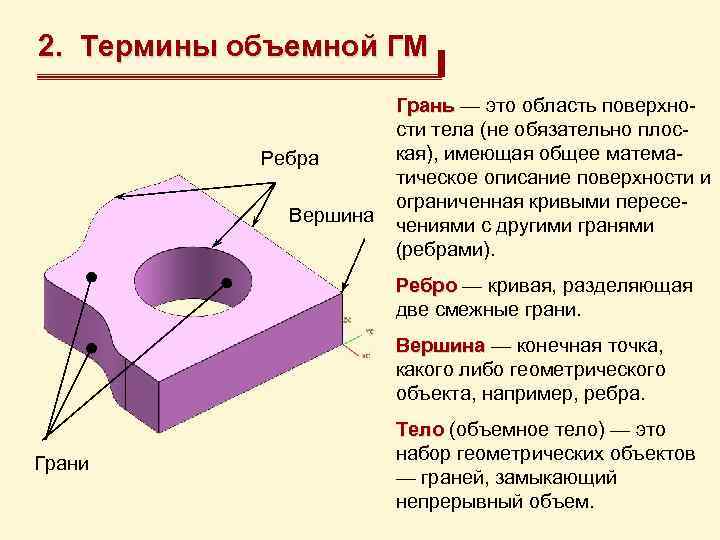 2. Термины объемной ГМ

Ребра

Вершина

Грани

Грань — это область поверхности тела (не обязательно плоская), имеющая общее математическое описание поверхности и ограниченная кривыми пересечениями с другими гранями (ребрами).

Ребро — кривая, разделяющая две смежные грани.

Вершина — конечная точка, какого либо геометрического объекта, например, ребра.

Тело (объемное тело) — это набор геометрических объектов — граней, замыкающий непрерывный объем.